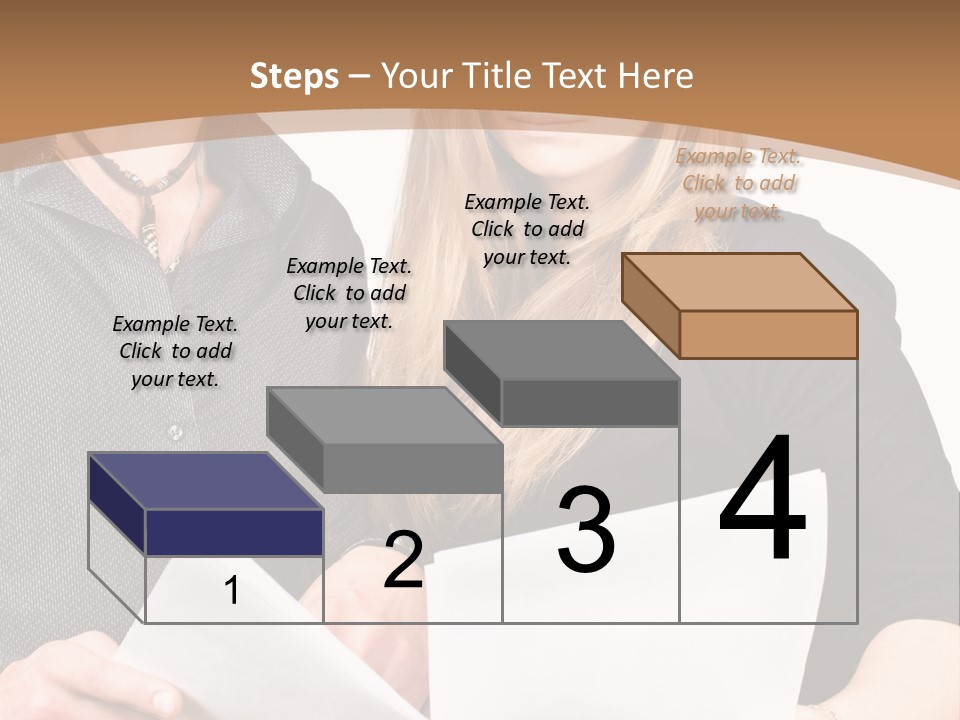 Steps – Your Title Text Here

Example Text. Click to add your text.

Example Text. Click to add your text.

Example Text. Click to add your text.

Example Text. Click to add your text.

1

2

3

4